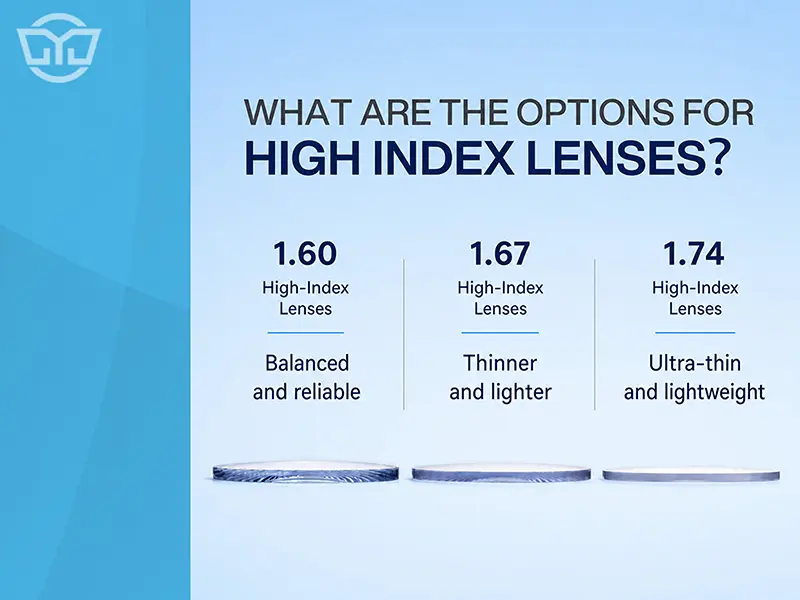 WHAT ARE THE OPTIONS FOR
HIGH INDEX LENSES?

1.60
High-Index Lenses

Balanced and reliable

1.67
High-Index Lenses

Thinner and lighter

1.74
High-Index Lenses

Ultra-thin and lightweight